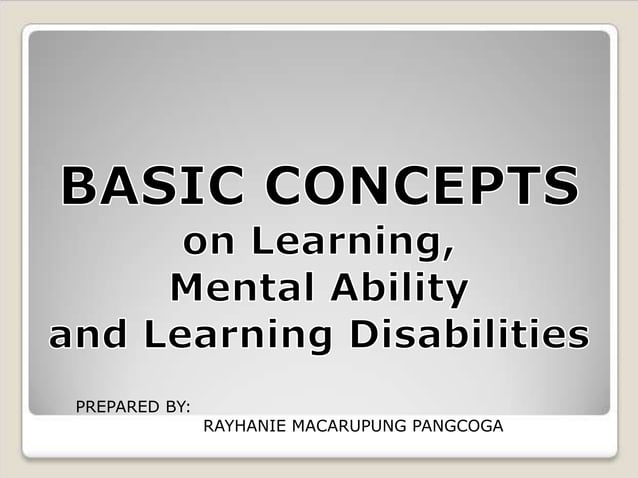 BASIC CONCEPTS
on Learning,
Mental Ability
and Learning Disabilities

PREPARED BY:
RAYHANIE MACARUPUNG PANGCOGA